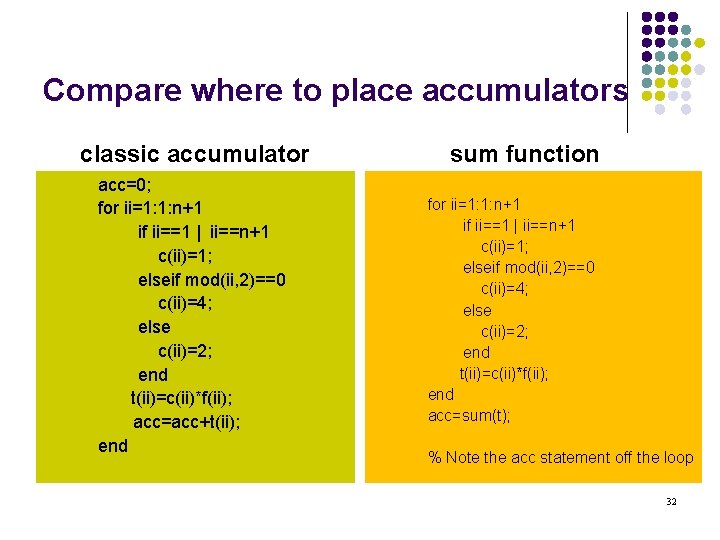 Compare where to place accumulators

classic accumulator

acc=0;
for ii=1:1:n+1
if ii==1 | ii==n+1
c(ii)=1;
elseif mod(ii,2)==0
c(ii)=4;
else
c(ii)=2;
end
t(ii)=c(ii)*f(ii);
acc=acc+t(ii);
end

sum function

for ii=1:1:n+1
if ii==1 | ii==n+1
c(ii)=1;
elseif mod(ii,2)==0
c(ii)=4;
else
c(ii)=2;
end
t(ii)=c(ii)*f(ii);
end
acc=sum(t);

% Note the acc statement off the loop

32